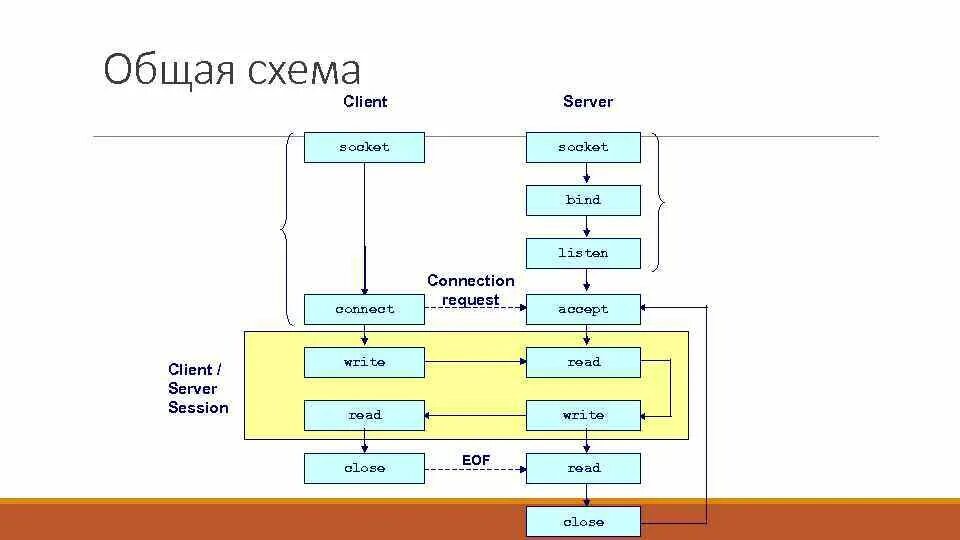 Общая схема

Client

Server

socket

socket

bind

listen

Connection request

connect

accept

Client / Server Session

write

read

read

write

close

EOF

read

close